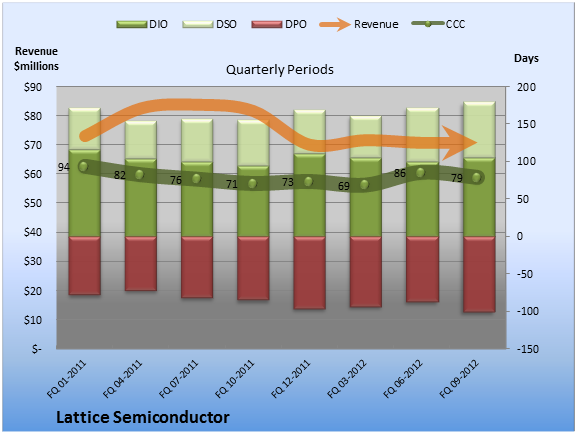 DIO DSO DPO Revenue CCC

Revenue $millions

Quarterly Periods

Days

$90
$80
$70
$60
$50
$40
$30
$20
$10
$-

200
150
100
50
0
-50
-100
-150

94 82 76 71 73 69 86 79

FQ 01-2011
FQ 04-2011
FQ 07-2011
FQ 10-2011
FQ 12-2011
FQ 03-2012
FQ 06-2012
FQ 09-2012

Lattice Semiconductor